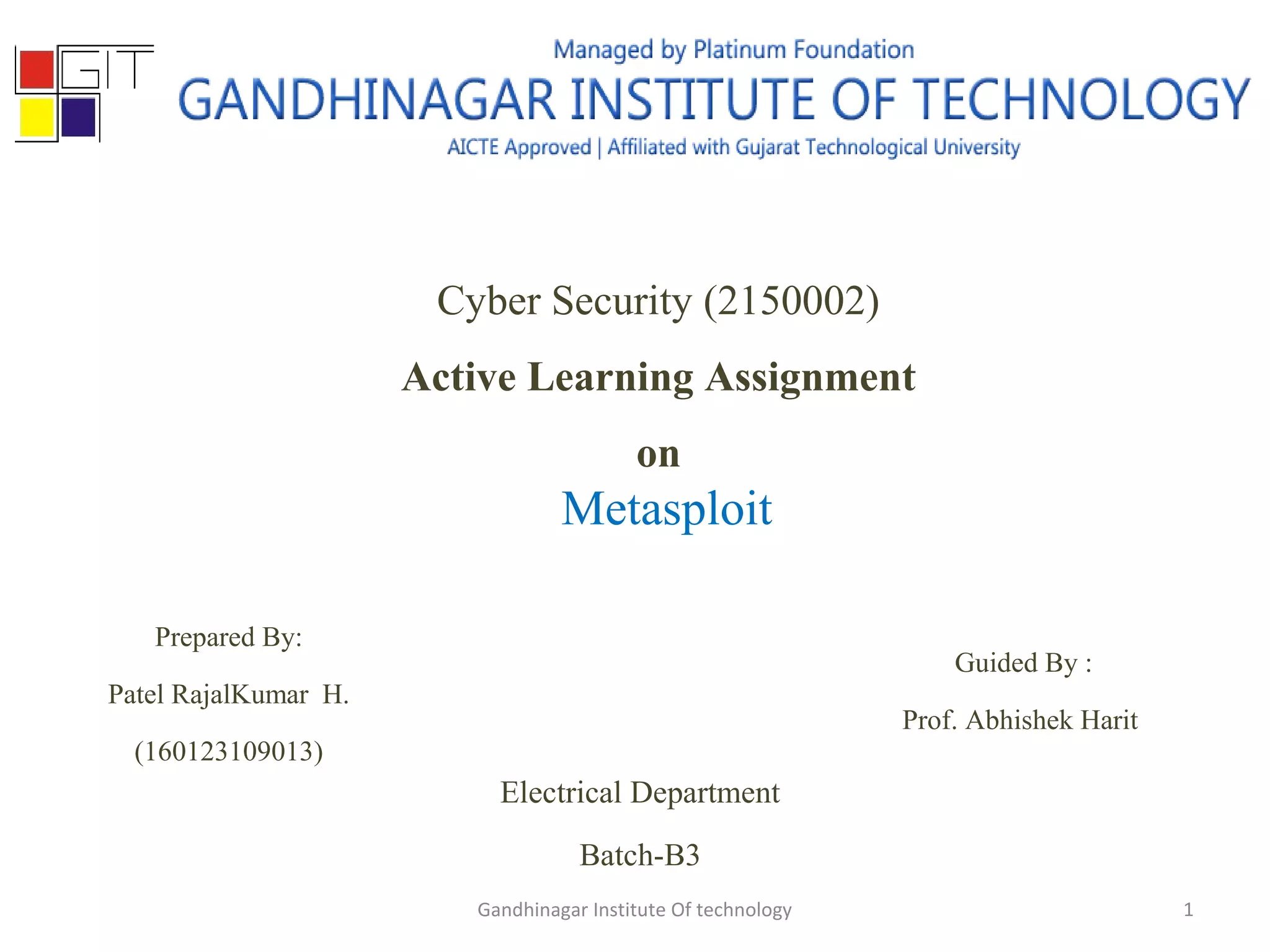 GIT

Managed by Platinum Foundation
GANDHINAGAR INSTITUTE OF TECHNOLOGY
AICTE Approved | Affiliated with Gujarat Technological University

Cyber Security (2150002)

Active Learning Assignment

on

Metasploit

Prepared By:

Patel RajalKumar H.

(160123109013)

Guided By :

Prof. Abhishek Harit

Electrical Department

Batch-B3

Gandhinagar Institute Of technology

1